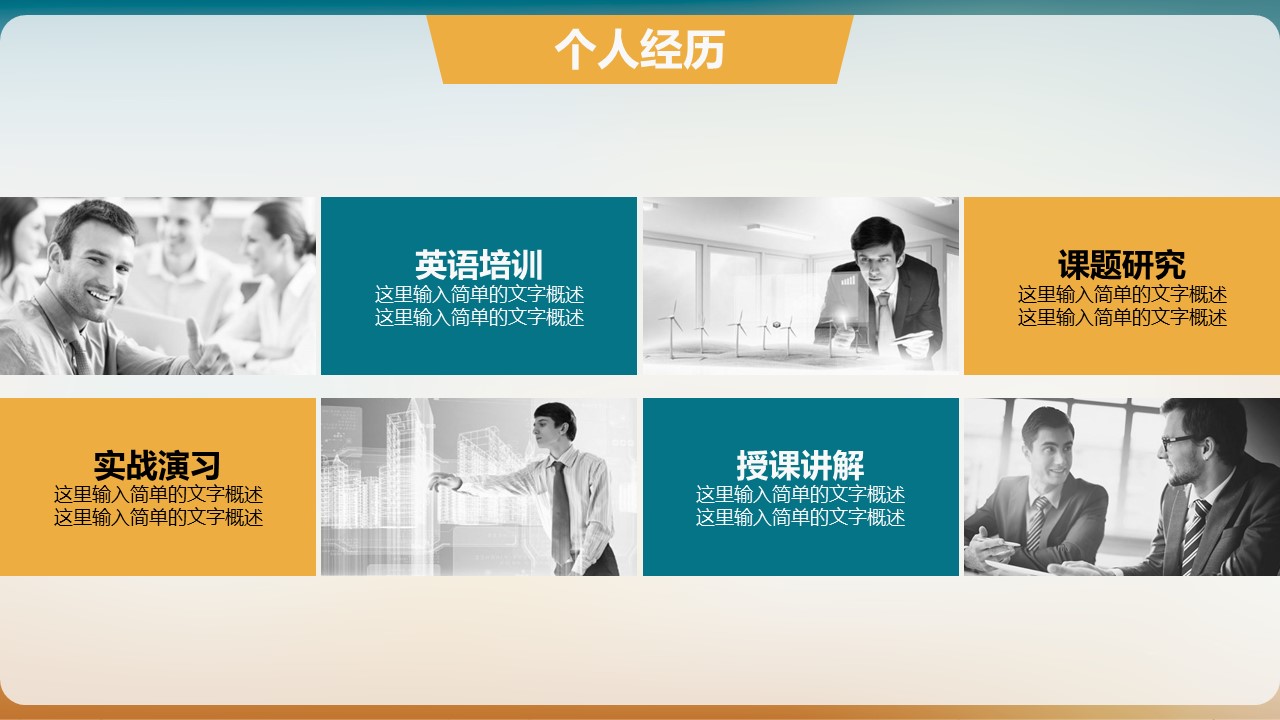 个人经历

英语培训
这里输入简单的文字概述
这里输入简单的文字概述

课题研究
这里输入简单的文字概述
这里输入简单的文字概述

实战演习
这里输入简单的文字概述
这里输入简单的文字概述

授课讲解
这里输入简单的文字概述
这里输入简单的文字概述